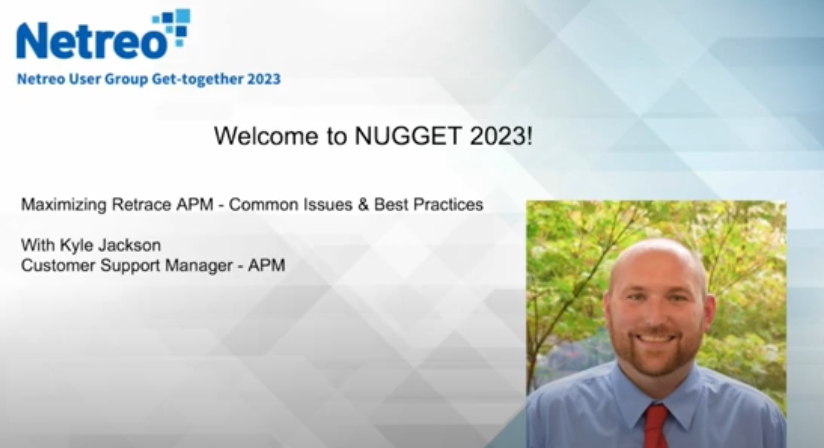 Netreo
Netreo User Group Get-together 2023

Welcome to NUGGET 2023!

Maximizing Retrace APM - Common Issues & Best Practices

With Kyle Jackson
Customer Support Manager - APM